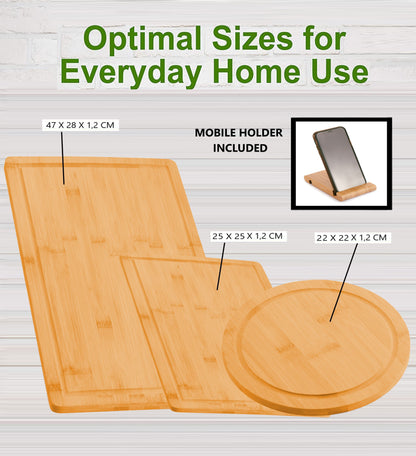 Optimal Sizes for Everyday Home Use

47 X 28 X 1,2 CM

MOBILE HOLDER INCLUDED

25 X 25 X 1,2 CM

22 X 22 X 1,2 CM